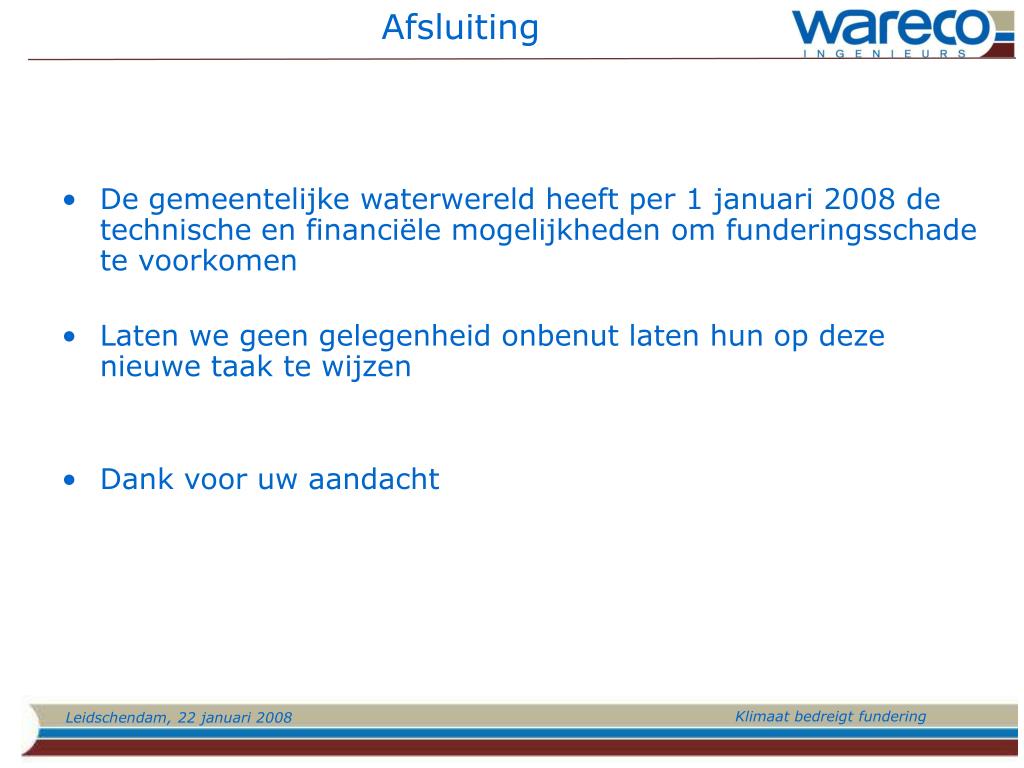 Afsluiting

wareco
INGENIEURS

• De gemeentelijke waterwereld heeft per 1 januari 2008 de technische en financiële mogelijkheden om funderingsschade te voorkomen

• Laten we geen gelegenheid onbenut laten hun op deze nieuwe taak te wijzen

• Dank voor uw aandacht

Leidschendam, 22 januari 2008

Klimaat bedreigt fundering